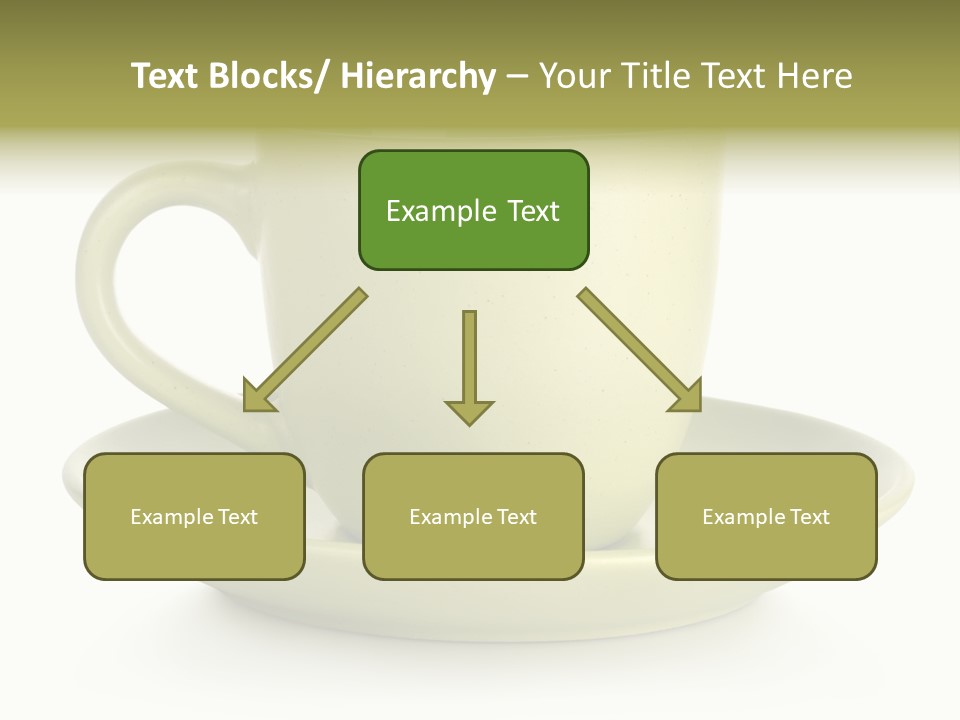 Text Blocks/ Hierarchy – Your Title Text Here

Example Text

Example Text

Example Text

Example Text